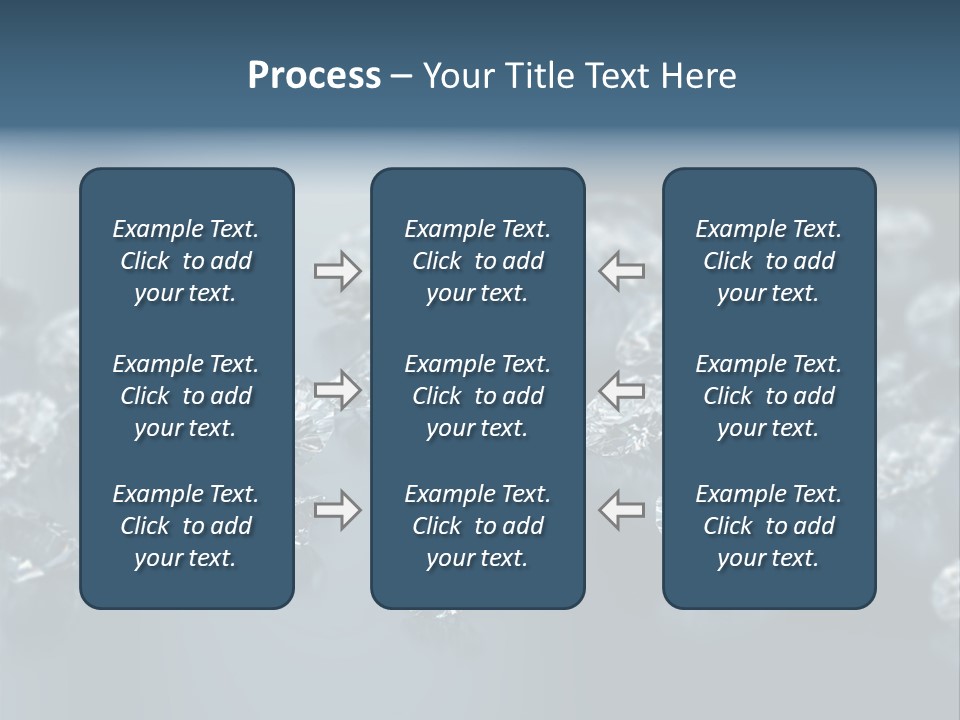 Process – Your Title Text Here

Example Text. Click to add your text.

Example Text. Click to add your text.

Example Text. Click to add your text.

Example Text. Click to add your text.

Example Text. Click to add your text.

Example Text. Click to add your text.

Example Text. Click to add your text.

Example Text. Click to add your text.

Example Text. Click to add your text.